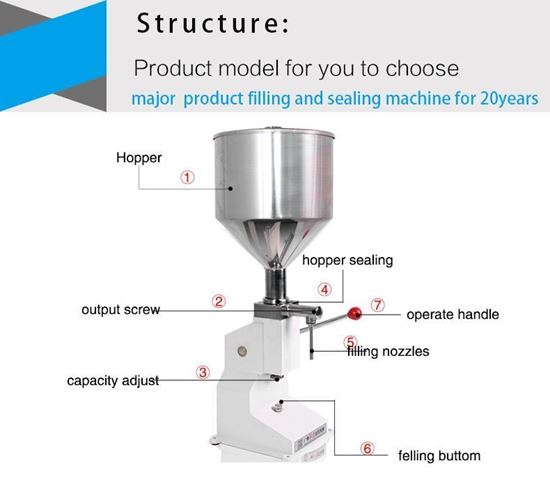 Structure:

Product model for you to choose

major product filling and sealing machine for 20years

Hopper
①
hopper sealing
④
②
output screw
⑦
operate handle
⑤
filling nozzles
③
capacity adjust
⑥
felling buttom